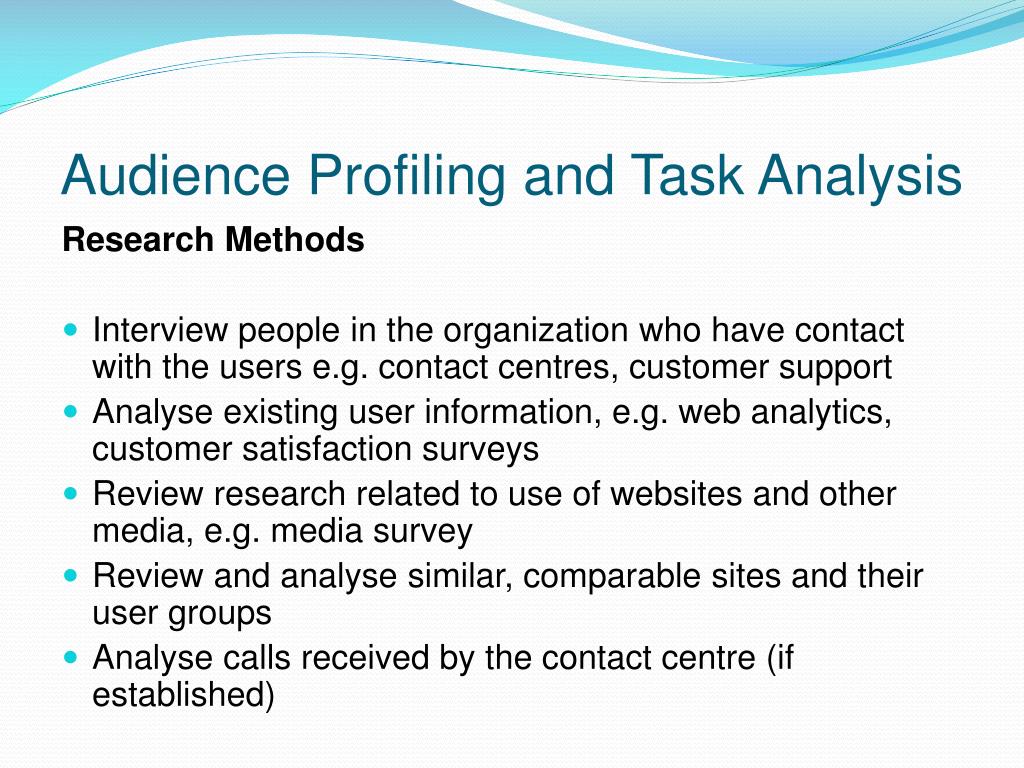 Audience Profiling and Task Analysis

Research Methods

- Interview people in the organization who have contact with the users e.g. contact centres, customer support
- Analyse existing user information, e.g. web analytics, customer satisfaction surveys
- Review research related to use of websites and other media, e.g. media survey
- Review and analyse similar, comparable sites and their user groups
- Analyse calls received by the contact centre (if established)